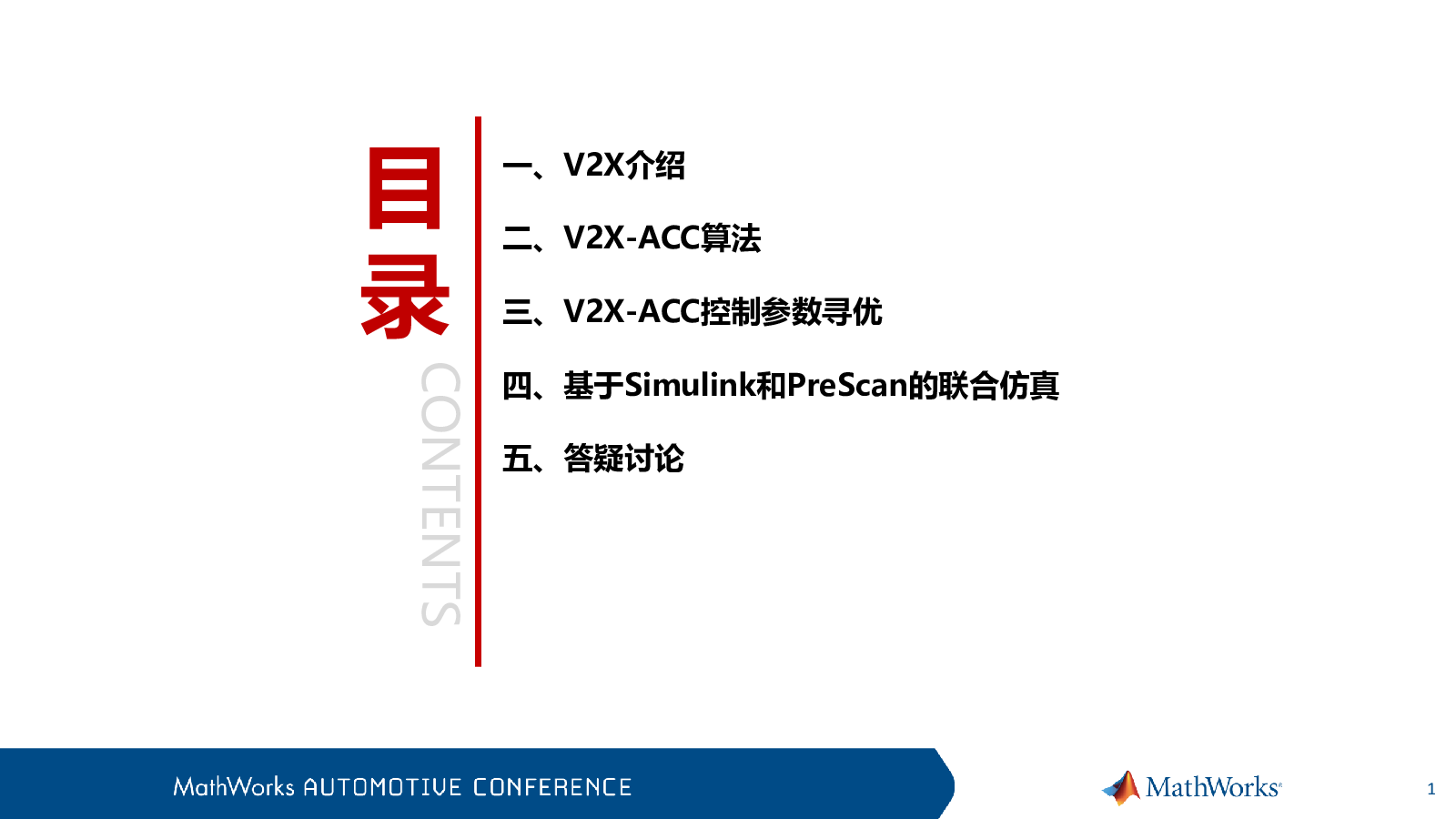 目录

CONTENTS

一、V2X介绍

二、V2X-ACC算法

三、V2X-ACC控制参数寻优

四、基于Simulink和PreScan的联合仿真

五、答疑讨论

MathWorks AUTOMOTIVE CONFERENCE

MathWorks®

1